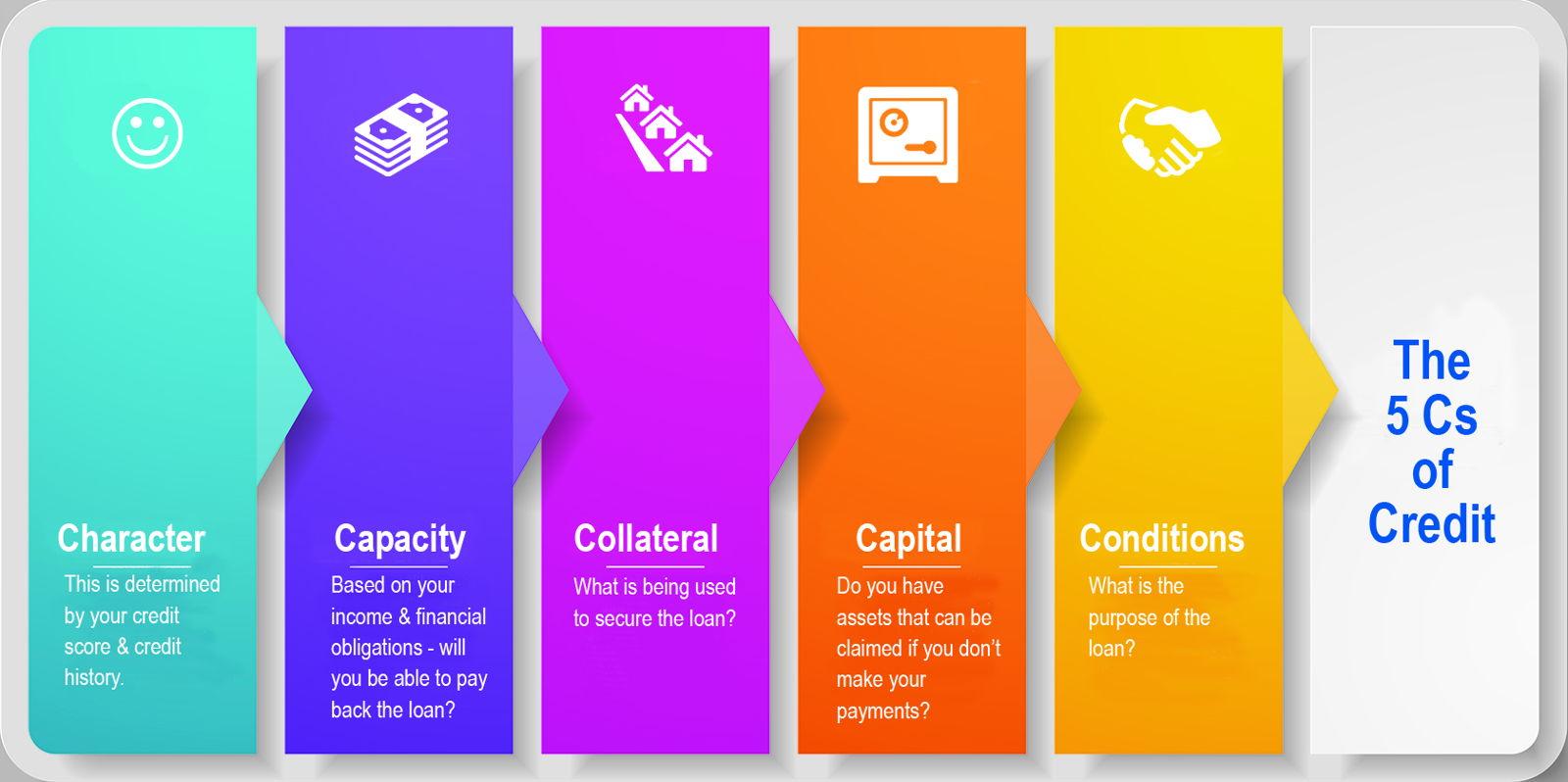 Character

This is determined by your credit score & credit history.

Capacity

Based on your income & financial obligations - will you be able to pay back the loan?

Collateral

What is being used to secure the loan?

Capital

Do you have assets that can be claimed if you don't make your payments?

Conditions

What is the purpose of the loan?

The 5 Cs of Credit